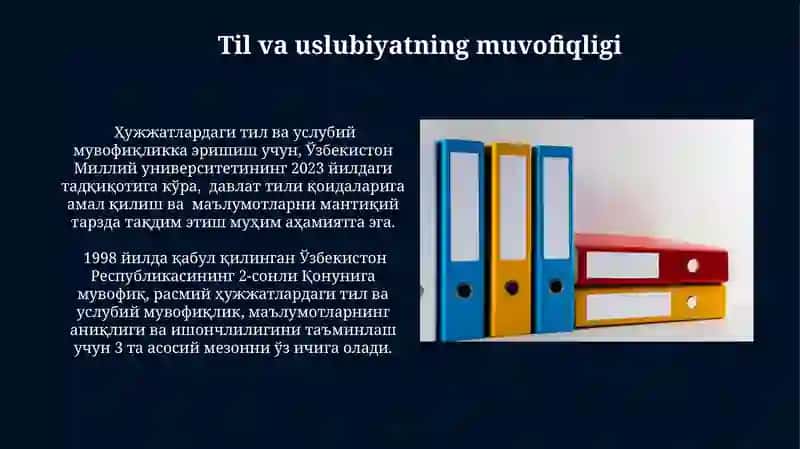 Til va uslubiyatning muvofiqligi

Ҳужжатлардаги тил ва услубий мувофиқликка эришиш учун, Ўзбекистон Миллий университетининг 2023 йилдаги тадқиқотига кўра, давлат тили қоидаларига амал қилиш ва маълумотларни мантиқий тарзда тақдим этиш муҳим аҳамиятга эга.

1998 йилда қабул қилинган Ўзбекистон Республикасининг 2-сонли Қонунига мувофиқ, расмий ҳужжатлардаги тил ва услубий мувофиқлик, маълумотларнинг аниқлиги ва ишончлилигини таъминлаш учун 3 та асосий мезонни ўз ичига олади.